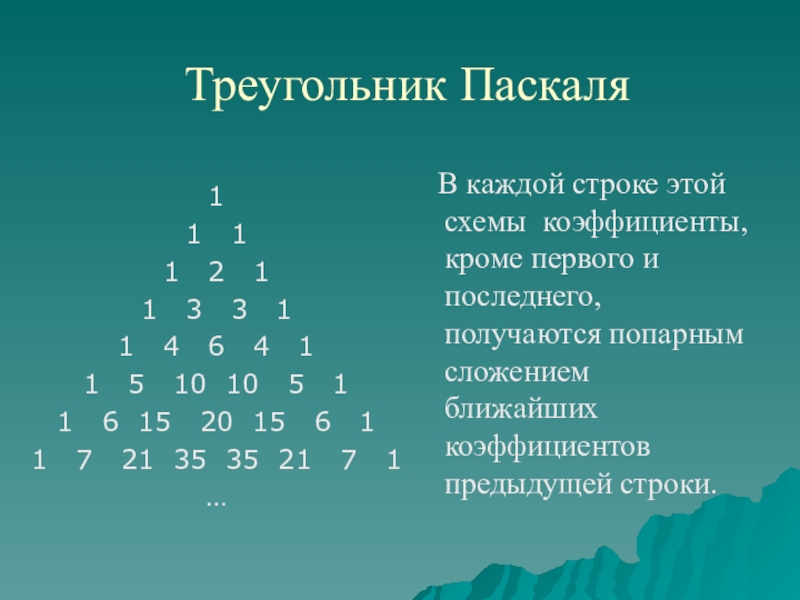 Треугольник Паскаля

1
1 1
1 2 1
1 3 3 1
1 4 6 4 1
1 5 10 10 5 1
1 6 15 20 15 6 1
1 7 21 35 35 21 7 1
…

В каждой строке этой схемы коэффициенты, кроме первого и последнего, получаются попарным сложением ближайших коэффициентов предыдущей строки.